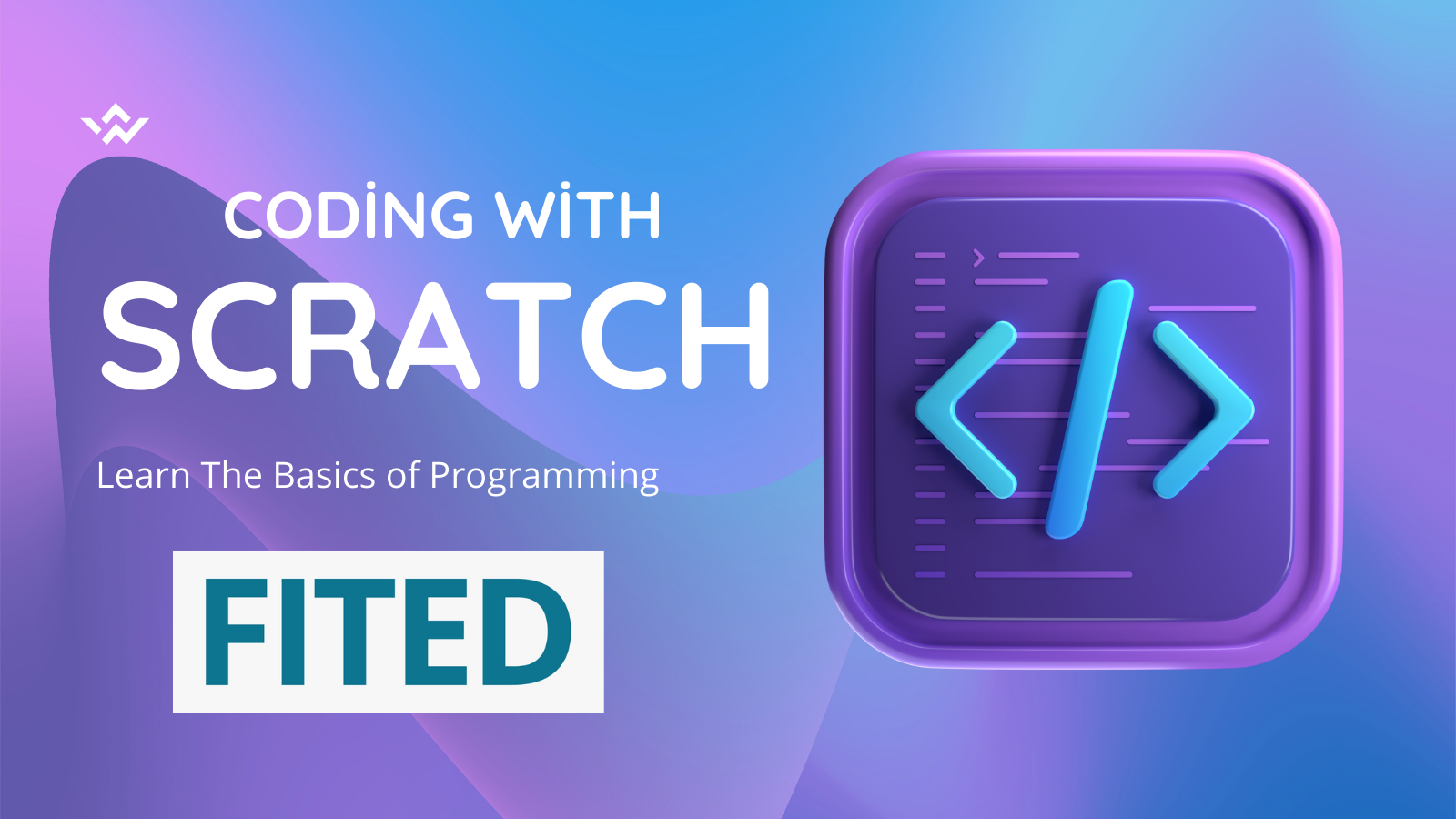 CODING WITH
SCRATCH

Learn The Basics of Programming

FITED